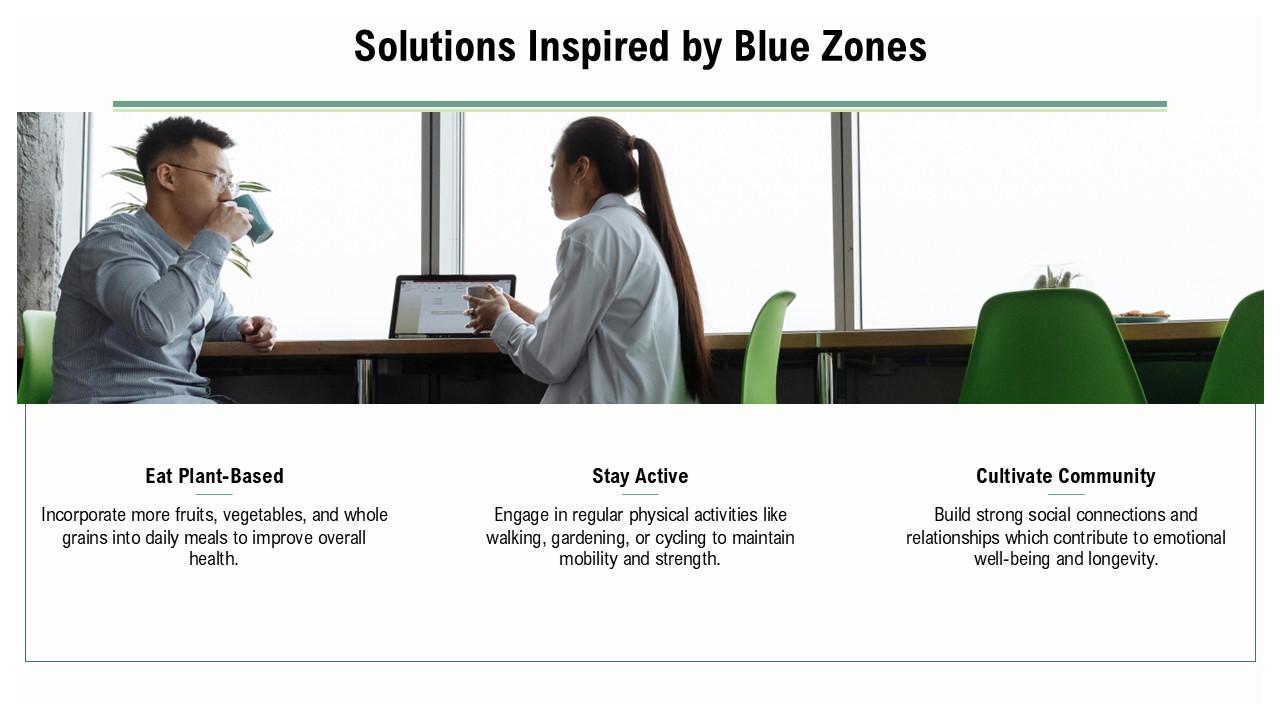 Solutions Inspired by Blue Zones

Eat Plant-Based

Incorporate more fruits, vegetables, and whole grains into daily meals to improve overall health.

Stay Active

Engage in regular physical activities like walking, gardening, or cycling to maintain mobility and strength.

Cultivate Community

Build strong social connections and relationships which contribute to emotional well-being and longevity.